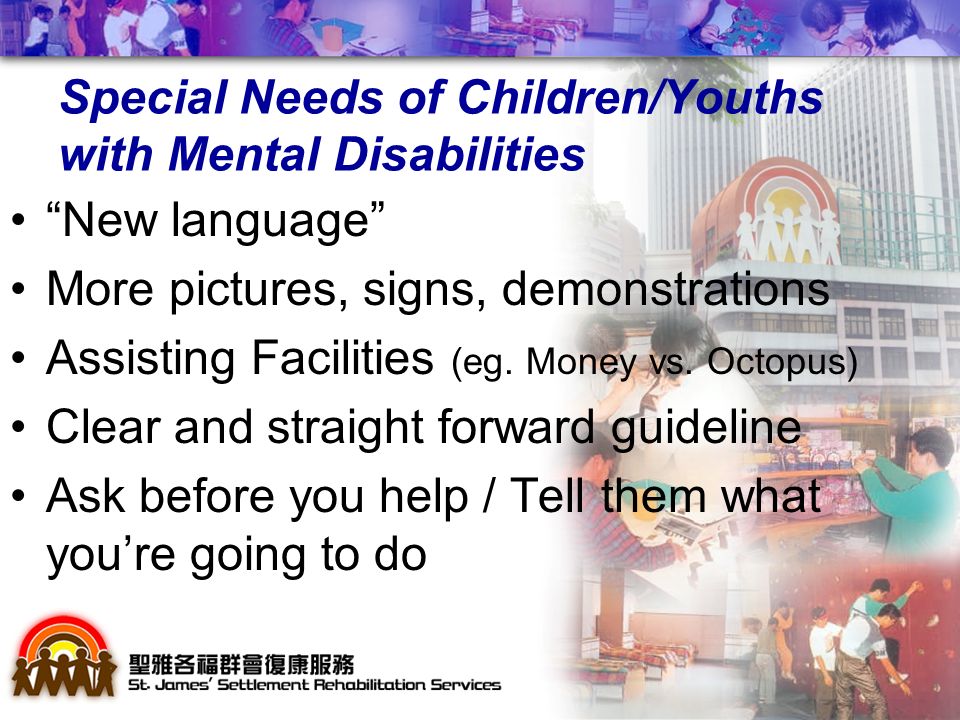 Special Needs of Children/Youths with Mental Disabilities

• “New language”
• More pictures, signs, demonstrations
• Assisting Facilities (eg. Money vs. Octopus)
• Clear and straight forward guideline
• Ask before you help / Tell them what you’re going to do

聖雅各福群會復康服務
St. James’ Settlement Rehabilitation Services